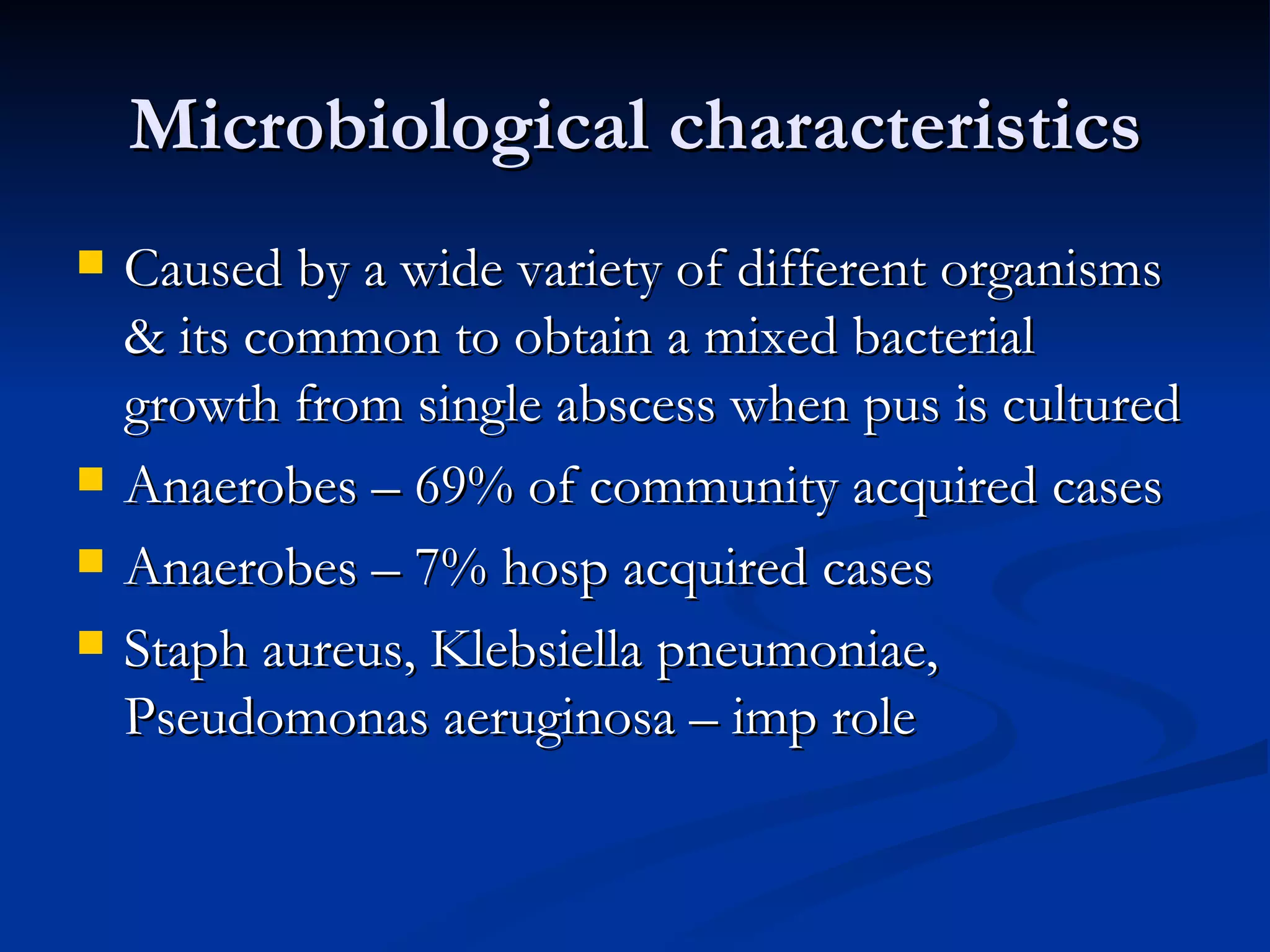 Microbiological characteristics

• Caused by a wide variety of different organisms & its common to obtain a mixed bacterial growth from single abscess when pus is cultured
• Anaerobes – 69% of community acquired cases
• Anaerobes – 7% hosp acquired cases
• Staph aureus, Klebsiella pneumoniae, Pseudomonas aeruginosa – imp role